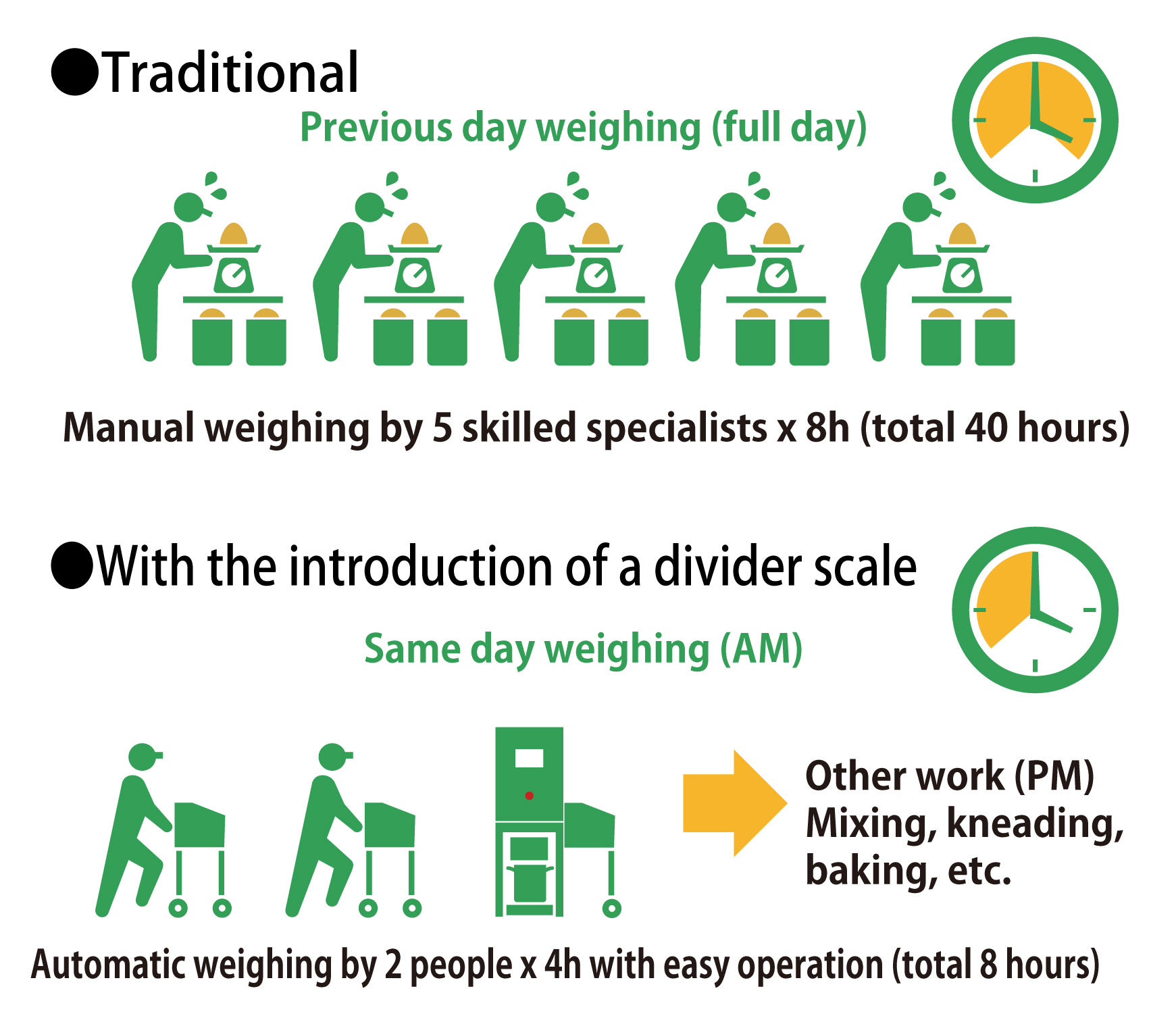 ●Traditional

Previous day weighing (full day)

Manual weighing by 5 skilled specialists x 8h (total 40 hours)

●With the introduction of a divider scale

Same day weighing (AM)

Other work (PM)
Mixing, kneading, baking, etc.

Automatic weighing by 2 people x 4h with easy operation (total 8 hours)